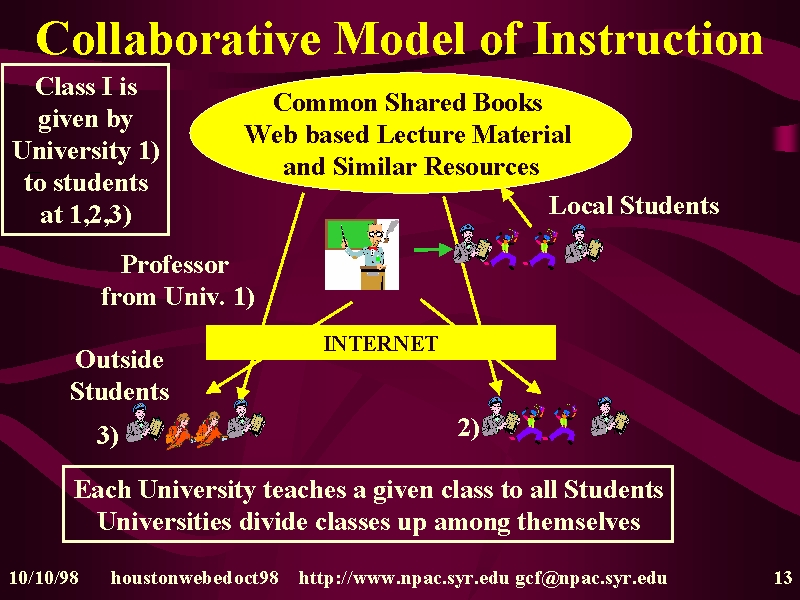 Collaborative Model of Instruction

Class I is given by University 1) to students at 1,2,3)

Common Shared Books
Web based Lecture Material and Similar Resources

Local Students

Professor from Univ. 1)

INTERNET

Outside Students

3)

2)

Each University teaches a given class to all Students
Universities divide classes up among themselves

10/10/98 houstonwebedoct98 http://www.npac.syr.edu gcf@npac.syr.edu 13